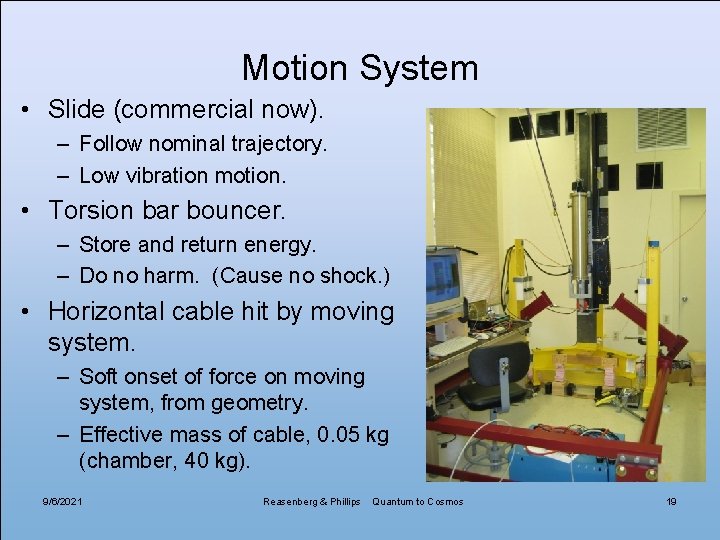 Motion System

• Slide (commercial now).
  – Follow nominal trajectory.
  – Low vibration motion.
• Torsion bar bouncer.
  – Store and return energy.
  – Do no harm. (Cause no shock.)
• Horizontal cable hit by moving system.
  – Soft onset of force on moving system, from geometry.
  – Effective mass of cable, 0.05 kg (chamber, 40 kg).

9/6/2021 Reasenberg & Phillips Quantum to Cosmos 19